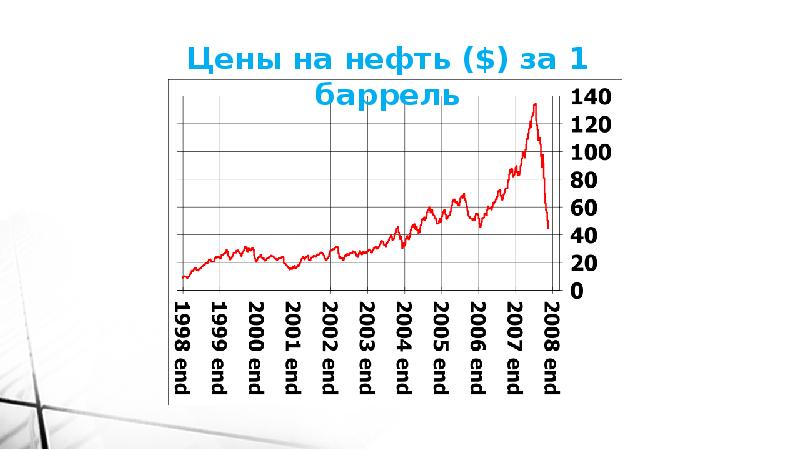 Цены на нефть ($) за 1 баррель

140
120
100
80
60
40
20
0

1998 end
1999 end
2000 end
2001 end
2002 end
2003 end
2004 end
2005 end
2006 end
2007 end
2008 end